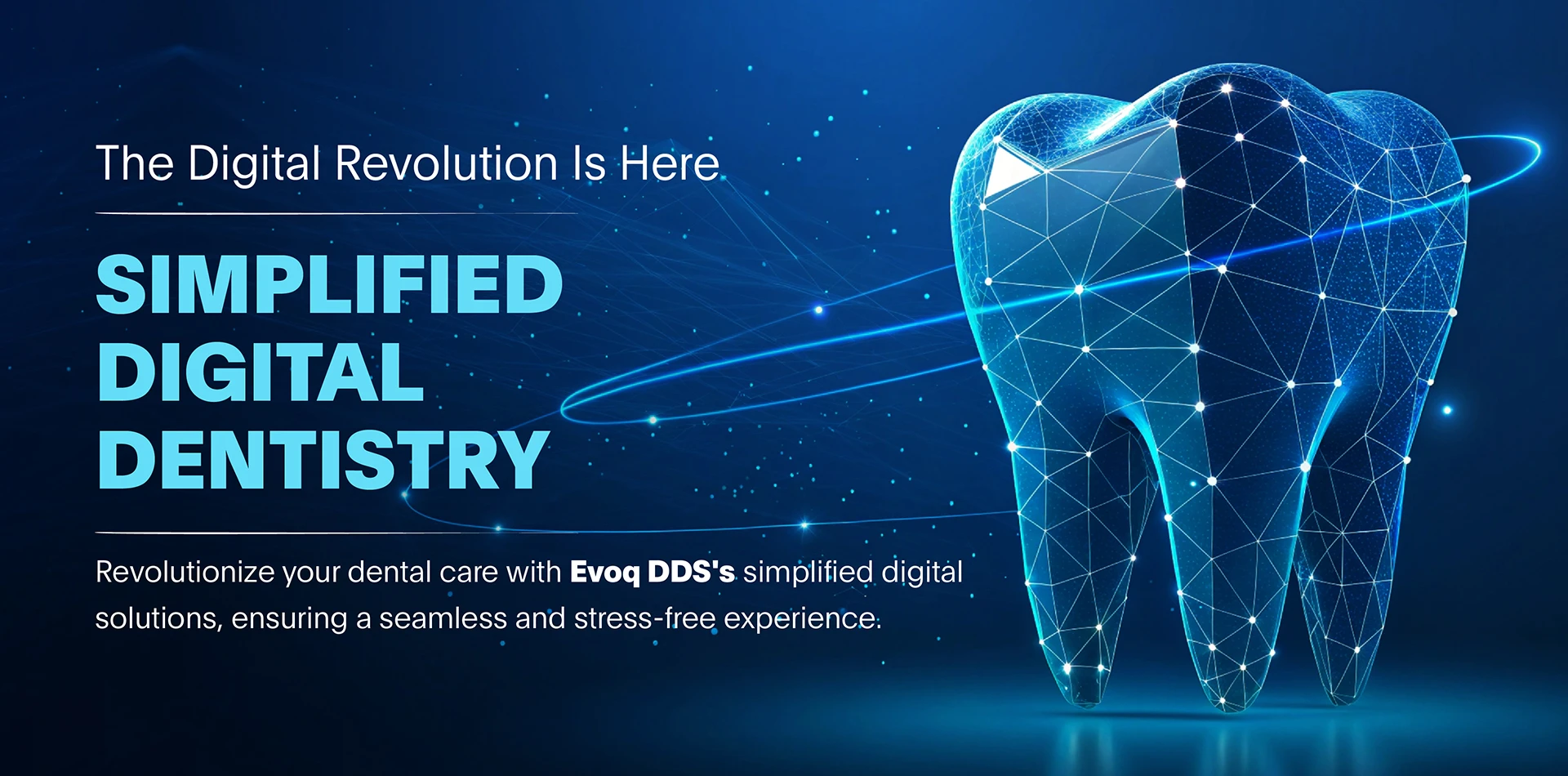 The Digital Revolution Is Here

SIMPLIFIED DIGITAL DENTISTRY

Revolutionize your dental care with Evoq DDS's simplified digital solutions, ensuring a seamless and stress-free experience.